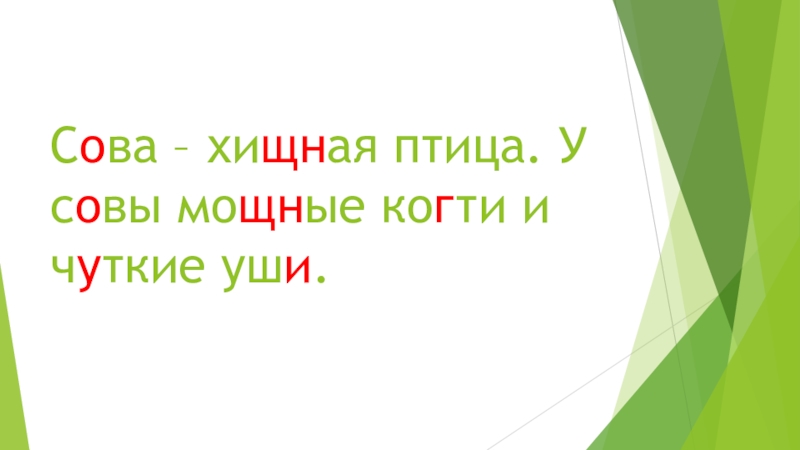 Сова – хищная птица. У совы мощные когти и чуткие уши.